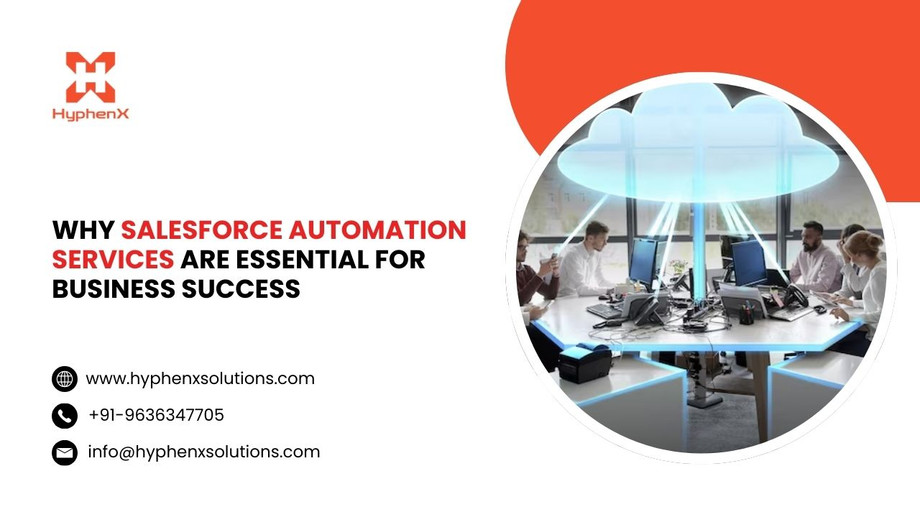 HyphenX

WHY SALESFORCE AUTOMATION SERVICES ARE ESSENTIAL FOR BUSINESS SUCCESS

www.hyphenxsolutions.com

+91-9636347705

info@hyphenxsolutions.com